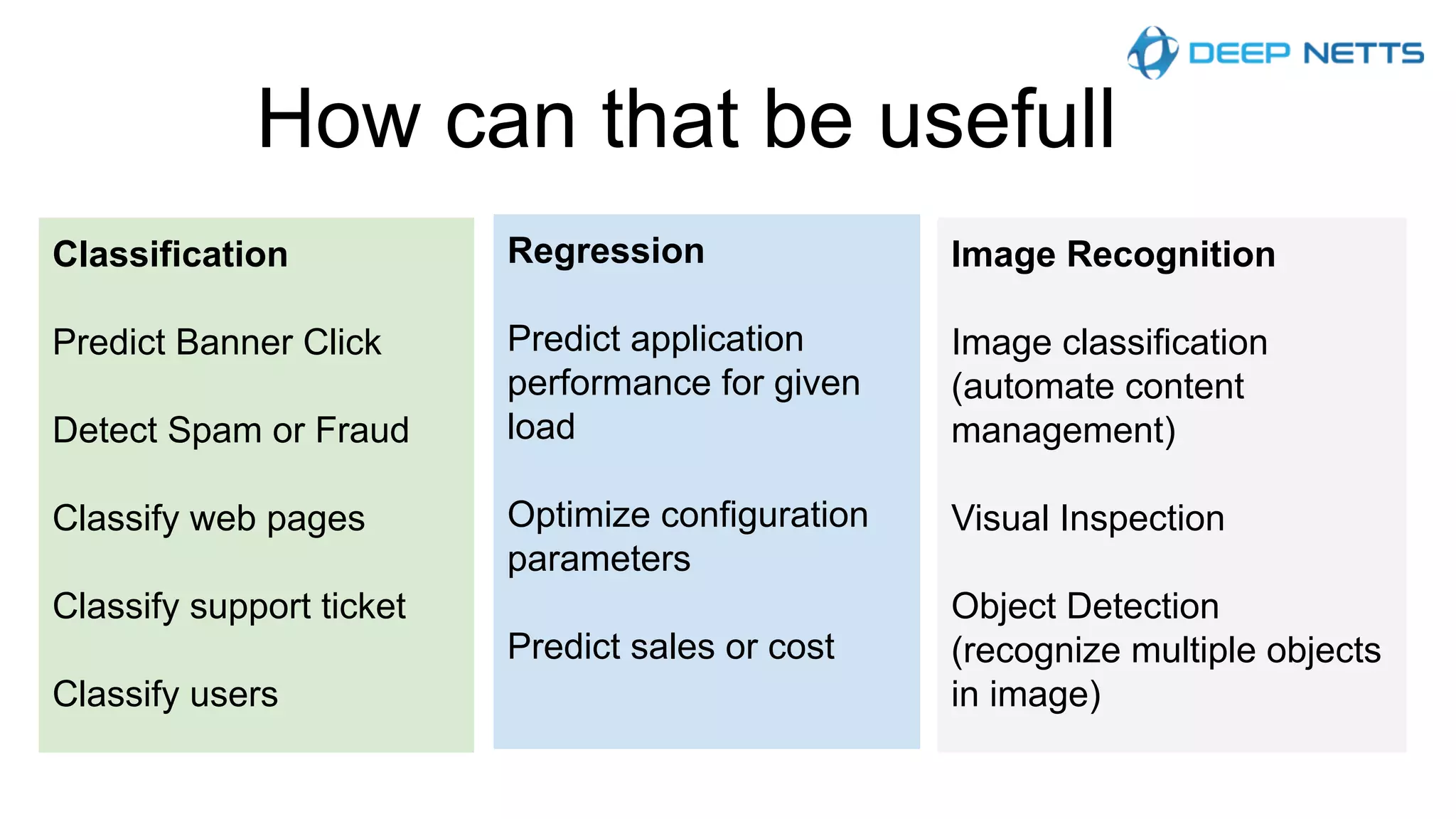 DEEP NETTS

How can that be usefull

Classification

Predict Banner Click

Detect Spam or Fraud

Classify web pages

Classify support ticket

Classify users

Regression

Predict application performance for given load

Optimize configuration parameters

Predict sales or cost

Image Recognition

Image classification (automate content management)

Visual Inspection

Object Detection (recognize multiple objects in image)